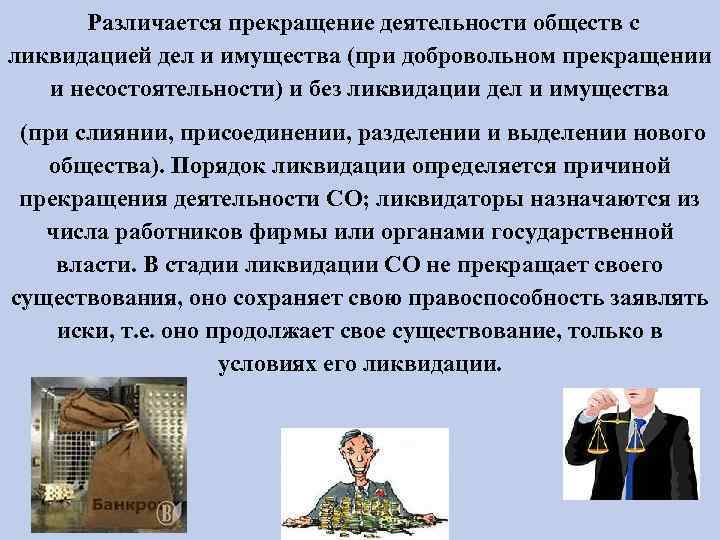 Различается прекращение деятельности обществ с ликвидацией дел и имущества (при добровольном прекращении и несостоятельности) и без ликвидации дел и имущества

(при слиянии, присоединении, разделении и выделении нового общества). Порядок ликвидации определяется причиной прекращения деятельности СО; ликвидаторы назначаются из числа работников фирмы или органами государственной власти. В стадии ликвидации СО не прекращает своего существования, оно сохраняет свою правоспособность заявлять иски, т.е. оно продолжает свое существование, только в условиях его ликвидации.

Банкро